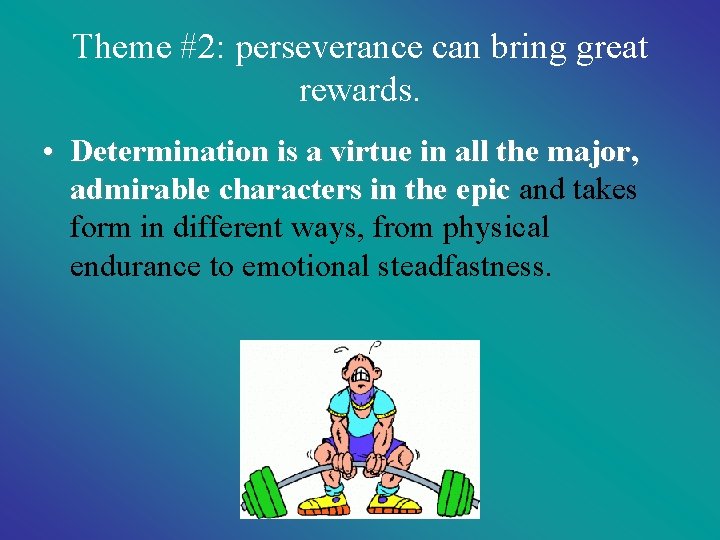 Theme #2: perseverance can bring great rewards.

• Determination is a virtue in all the major, admirable characters in the epic and takes form in different ways, from physical endurance to emotional steadfastness.